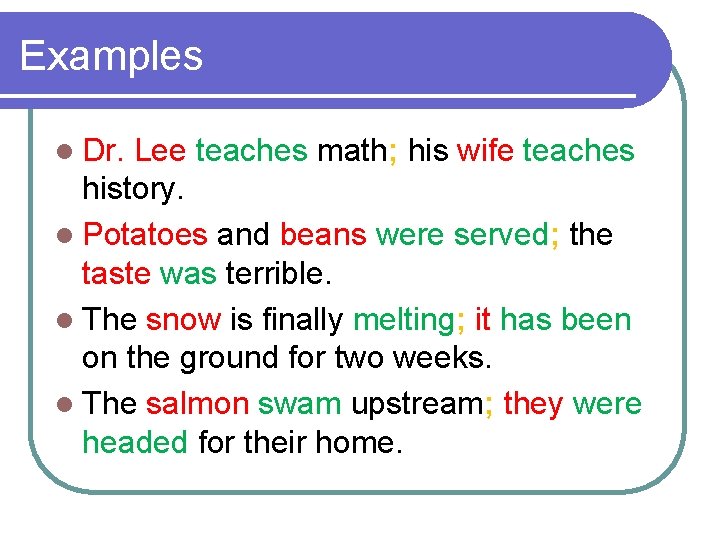 Examples

- Dr. Lee teaches math; his wife teaches history.
- Potatoes and beans were served; the taste was terrible.
- The snow is finally melting; it has been on the ground for two weeks.
- The salmon swam upstream; they were headed for their home.